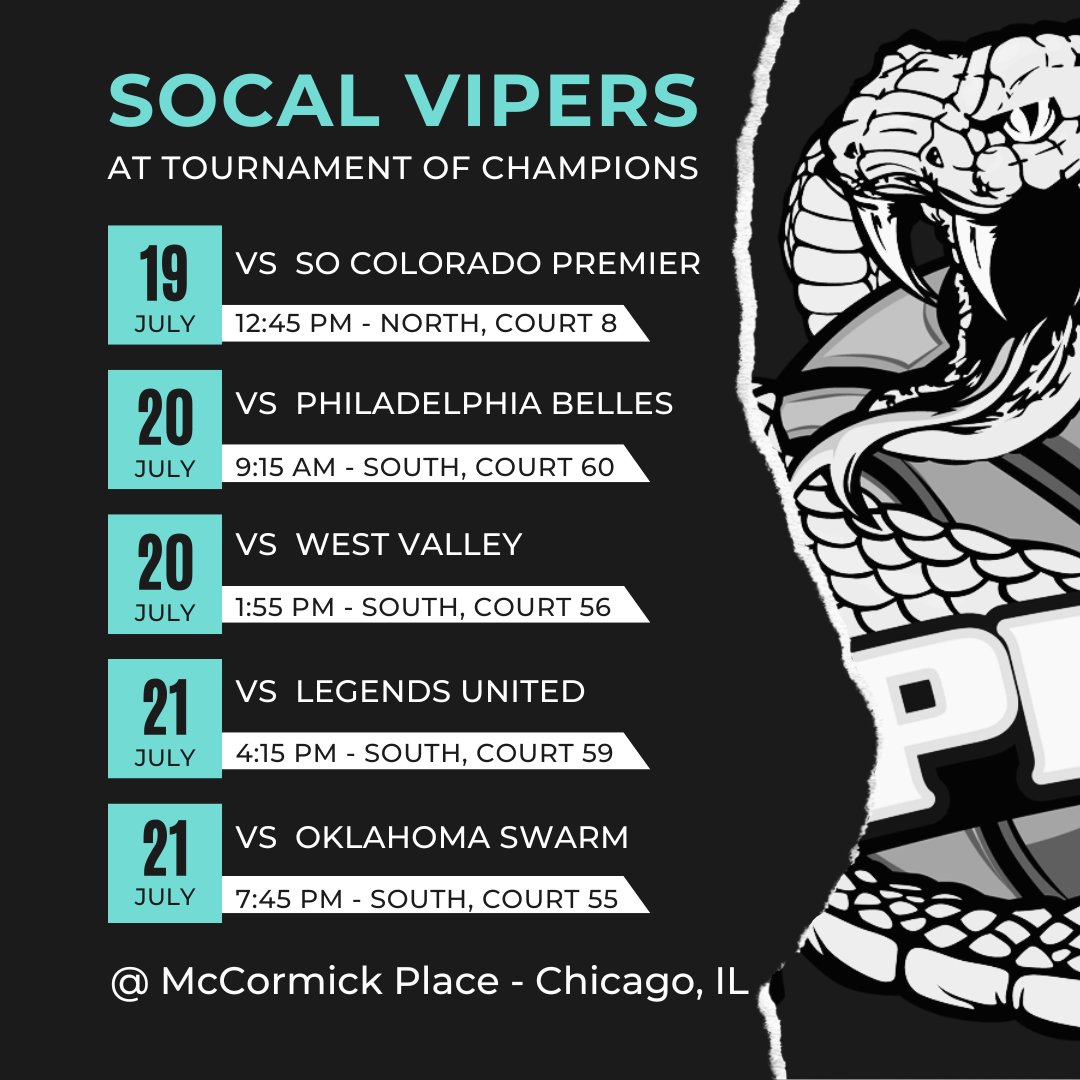 SOCAL VIPERS
AT TOURNAMENT OF CHAMPIONS

19 JULY
VS SO COLORADO PREMIER
12:45 PM - NORTH, COURT 8

20 JULY
VS PHILADELPHIA BELLES
9:15 AM - SOUTH, COURT 60

20 JULY
VS WEST VALLEY
1:55 PM - SOUTH, COURT 56

21 JULY
VS LEGENDS UNITED
4:15 PM - SOUTH, COURT 59

21 JULY
VS OKLAHOMA SWARM
7:45 PM - SOUTH, COURT 55

@ McCormick Place - Chicago, IL

PE